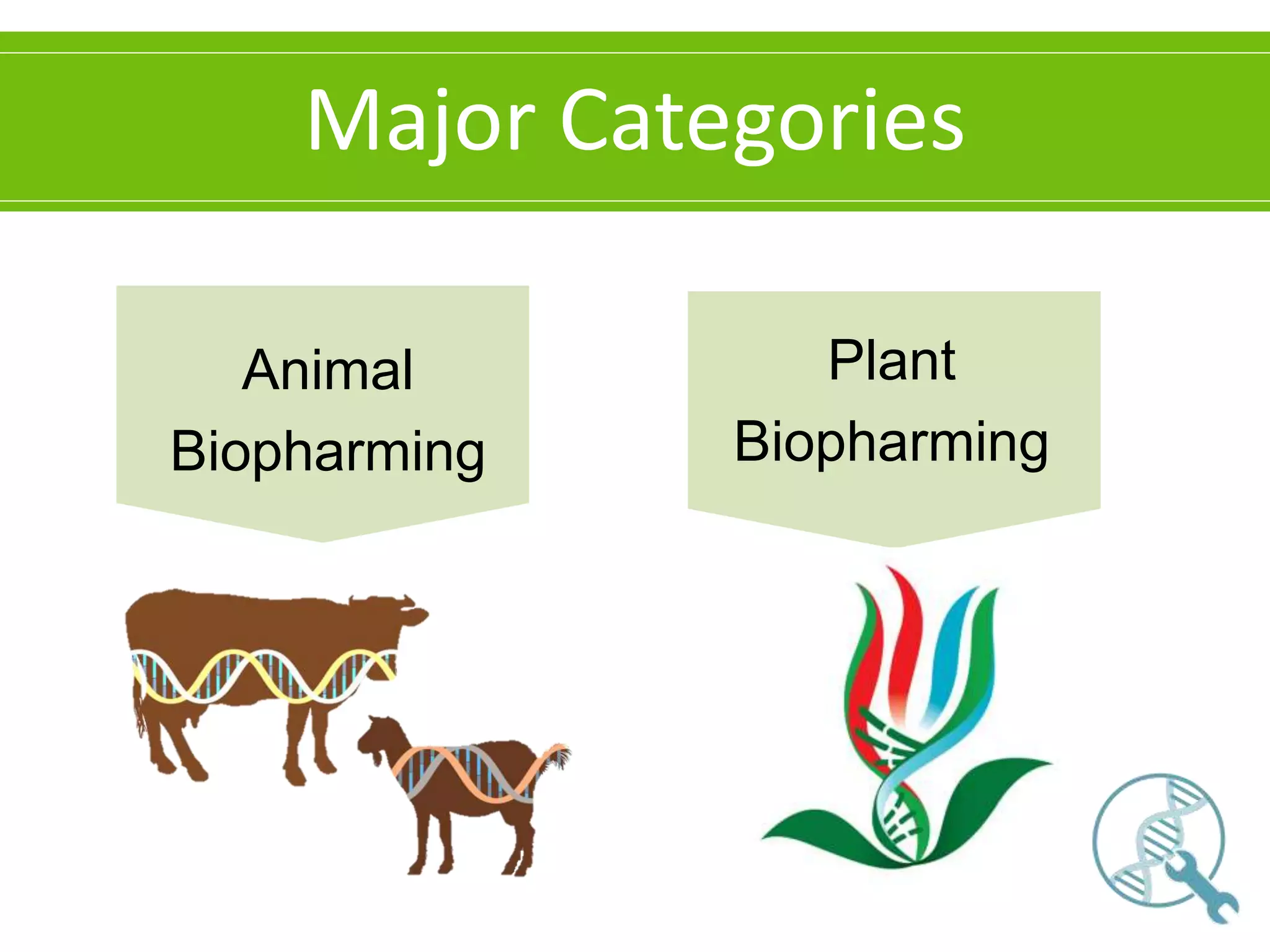 Major Categories

Animal Biopharming

Plant Biopharming